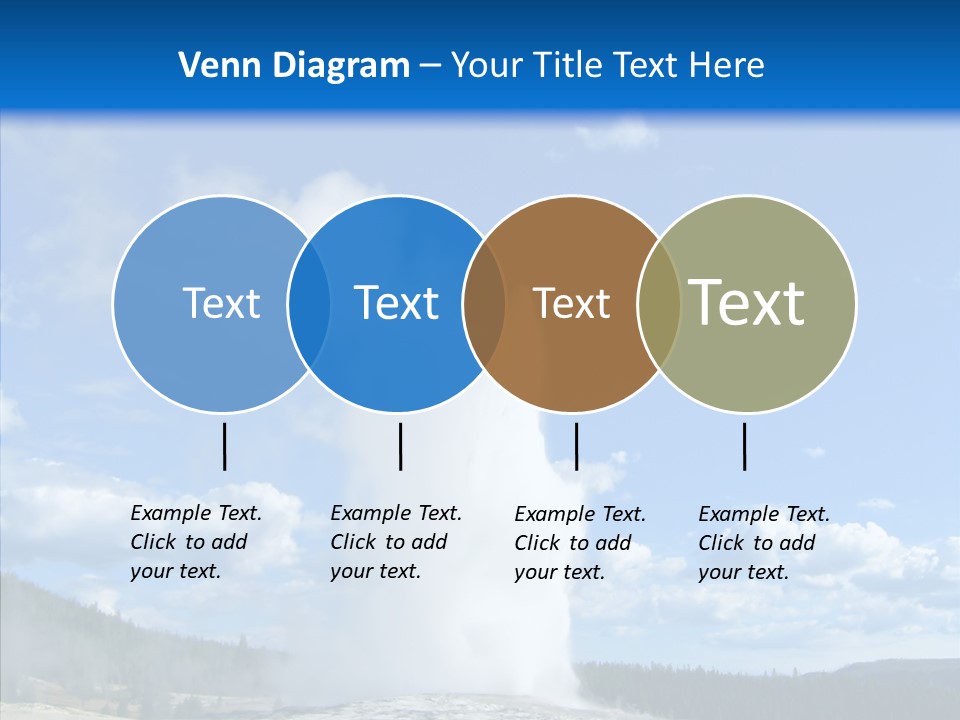 Venn Diagram – Your Title Text Here

Text

Text

Text

Text

Example Text. Click to add your text.

Example Text. Click to add your text.

Example Text. Click to add your text.

Example Text. Click to add your text.